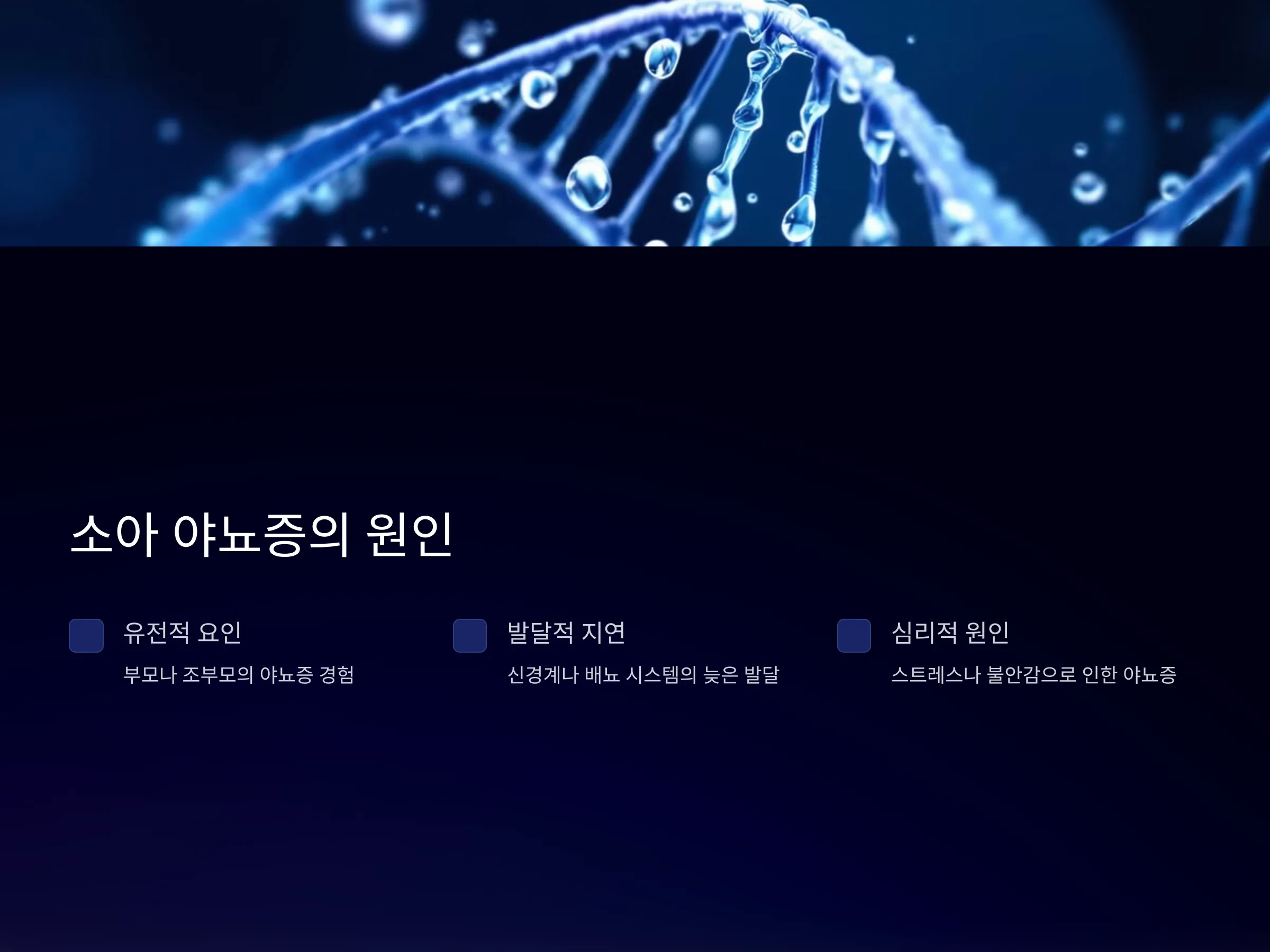 소아 야뇨증의 원인

유전적 요인

부모나 조부모의 야뇨증 경험

발달적 지연

신경계나 배뇨 시스템의 늦은 발달

심리적 원인

스트레스나 불안감으로 인한 야뇨증